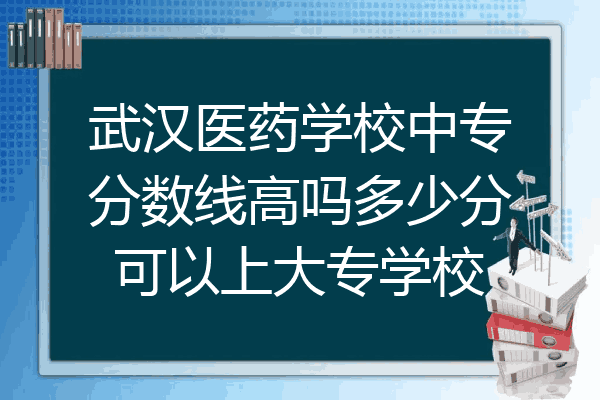 武汉医药学校中专分数线高吗多少分可以上大专学校